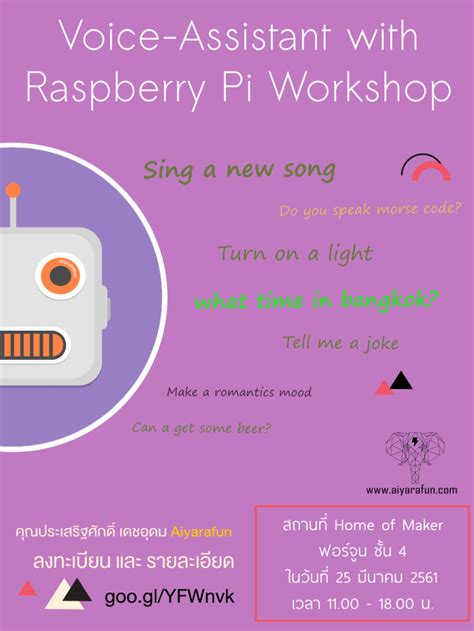 Voice-Assistant with Raspberry Pi Workshop

Sing a new song

Do you speak morse code?

Turn on a light

what time in bangkok?

Tell me a joke

Make a romantics mood

Can a get some beer?

www.aiyarafun.com

คุณประเสริฐศักดิ์ เดชอุดม Aiyarafun

ลงทะเบียน และ รายละเอียด

goo.gl/YFWnvk

สถานที่ Home of Maker
ฟอร์จูน ชั้น 4
ในวันที่ 25 มีนาคม 2561
เวลา 11.00 - 18.00 น.